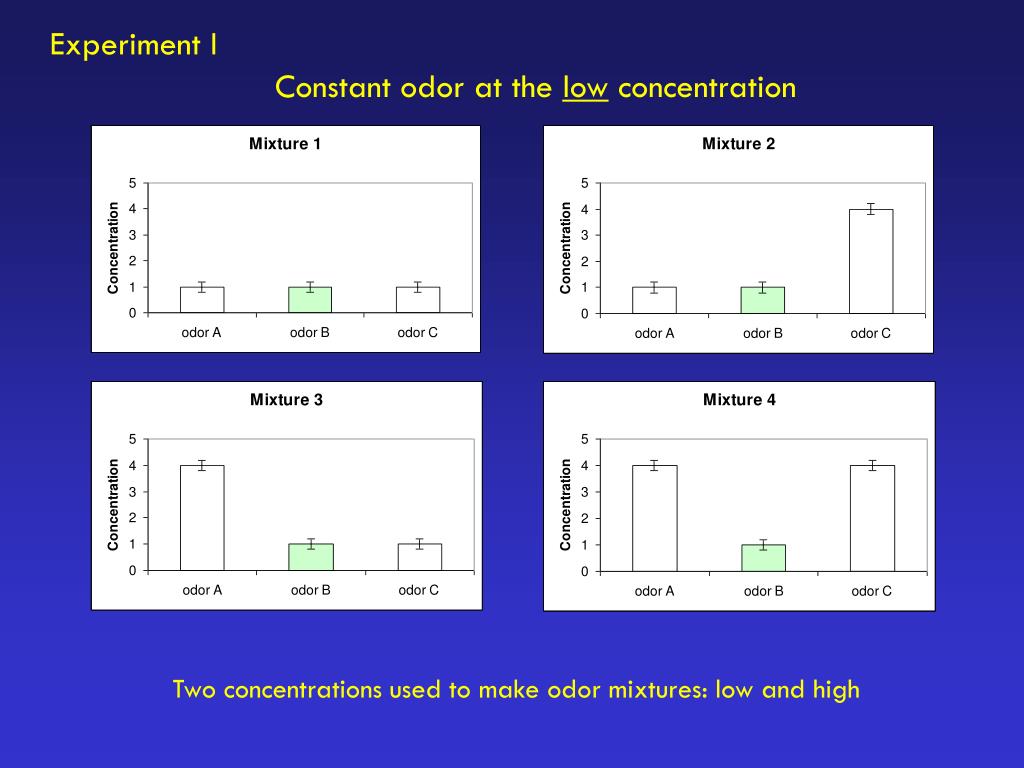 Experiment I

Constant odor at the low concentration

Mixture 1

Concentration

5
4
3
2
1
0

odor A odor B odor C

Mixture 2

Concentration

5
4
3
2
1
0

odor A odor B odor C

Mixture 3

Concentration

5
4
3
2
1
0

odor A odor B odor C

Mixture 4

Concentration

5
4
3
2
1
0

odor A odor B odor C

Two concentrations used to make odor mixtures: low and high